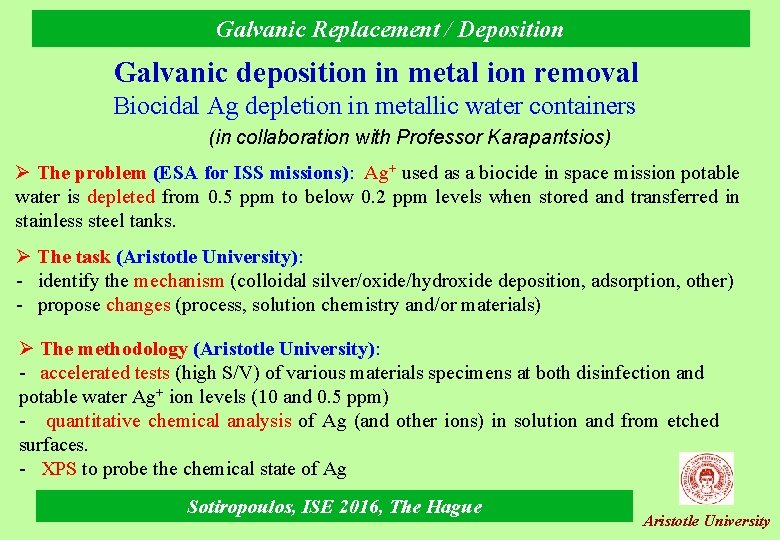 Galvanic Replacement / Deposition

Galvanic deposition in metal ion removal
Biocidal Ag depletion in metallic water containers
(in collaboration with Professor Karapantsios)

➢ The problem (ESA for ISS missions): $Ag^+$ used as a biocide in space mission potable water is depleted from 0.5 ppm to below 0.2 ppm levels when stored and transferred in stainless steel tanks.

➢ The task (Aristotle University):
- identify the mechanism (colloidal silver/oxide/hydroxide deposition, adsorption, other)
- propose changes (process, solution chemistry and/or materials)

➢ The methodology (Aristotle University):
- accelerated tests (high S/V) of various materials specimens at both disinfection and potable water $Ag^+$ ion levels (10 and 0.5 ppm)
- quantitative chemical analysis of Ag (and other ions) in solution and from etched surfaces.
- XPS to probe the chemical state of Ag

Sotiropoulos, ISE 2016, The Hague

Aristotle University